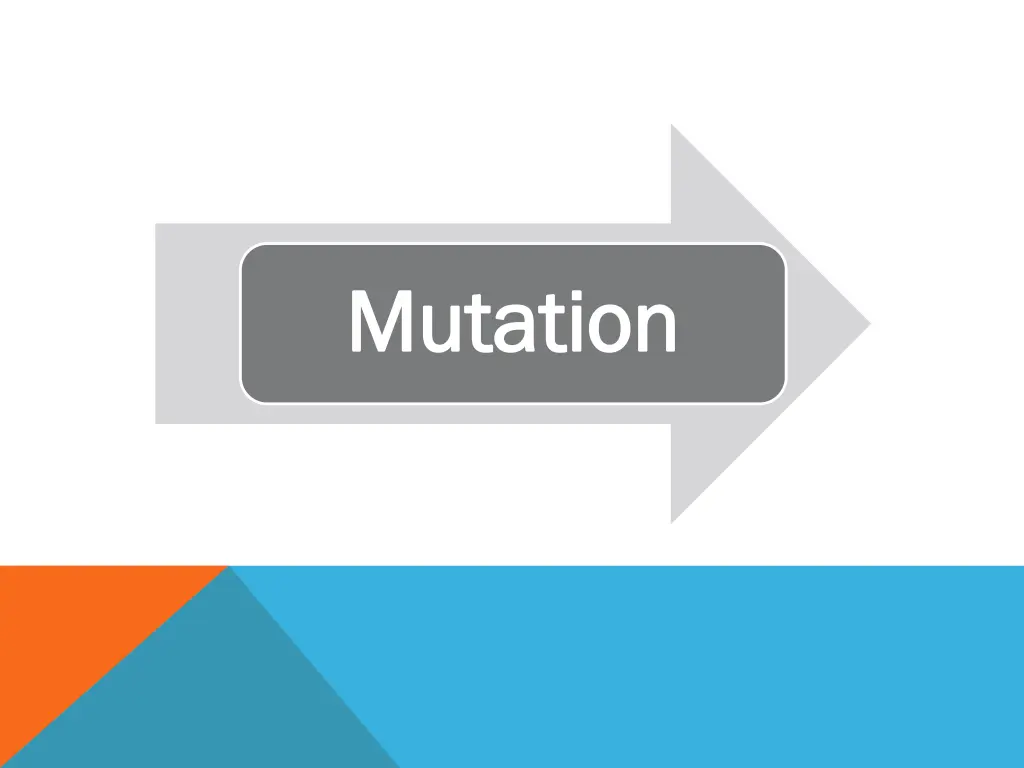 Mutation